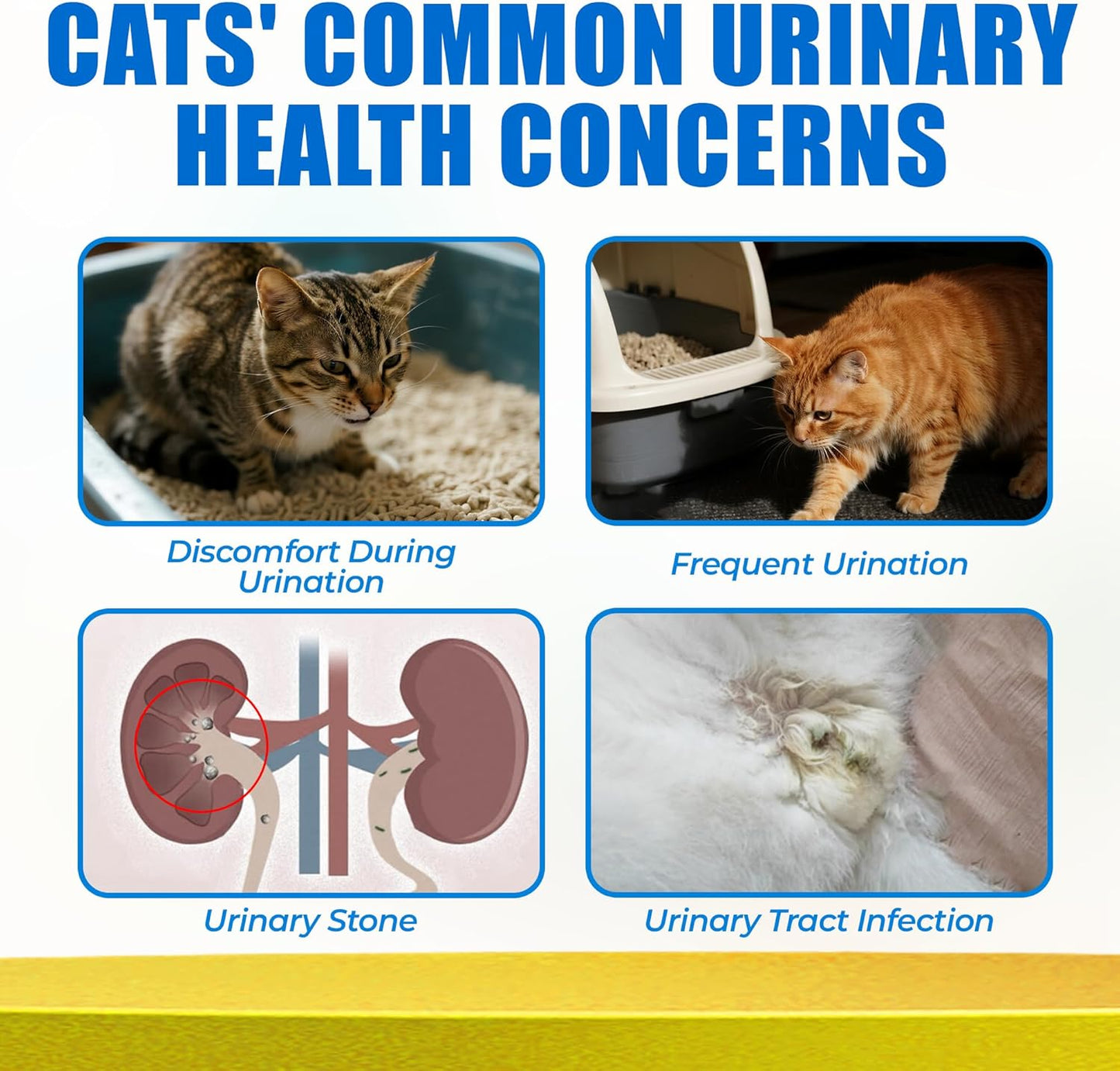 CATS' COMMON URINARY HEALTH CONCERNS

Discomfort During Urination

Frequent Urination

Urinary Stone

Urinary Tract Infection